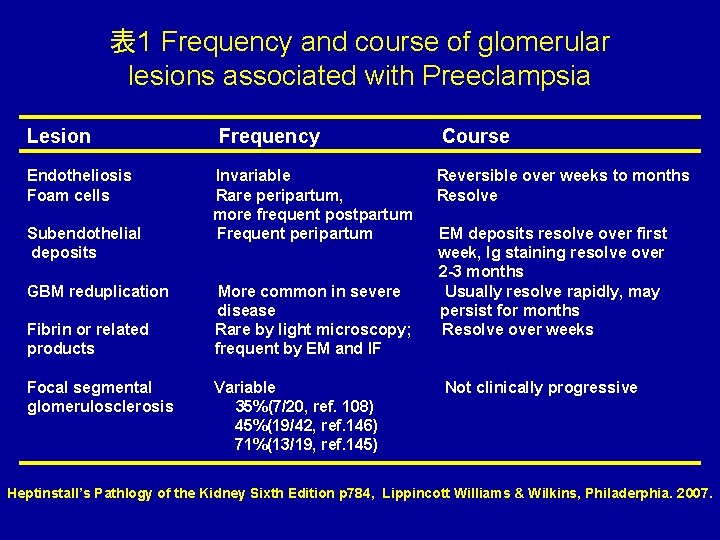 表1 Frequency and course of glomerular lesions associated with Preeclampsia

| Lesion | Frequency | Course |
|---|---|---|
| Endotheliosis | Invariable | Reversible over weeks to months |
| Foam cells | Rare peripartum, more frequent postpartum | Resolve |
| Subendothelial deposits | Frequent peripartum | EM deposits resolve over first week, Ig staining resolve over 2-3 months |
| GBM reduplication | More common in severe disease | Usually resolve rapidly, may persist for months |
| Fibrin or related products | Rare by light microscopy; frequent by EM and IF | Resolve over weeks |
| Focal segmental glomerulosclerosis | Variable 35%(7/20, ref. 108) 45%(19/42, ref.146) 71%(13/19, ref.145) | Not clinically progressive |

Heptinstall's Pathlogy of the Kidney Sixth Edition p784, Lippincott Williams & Wilkins, Philaderphia. 2007.